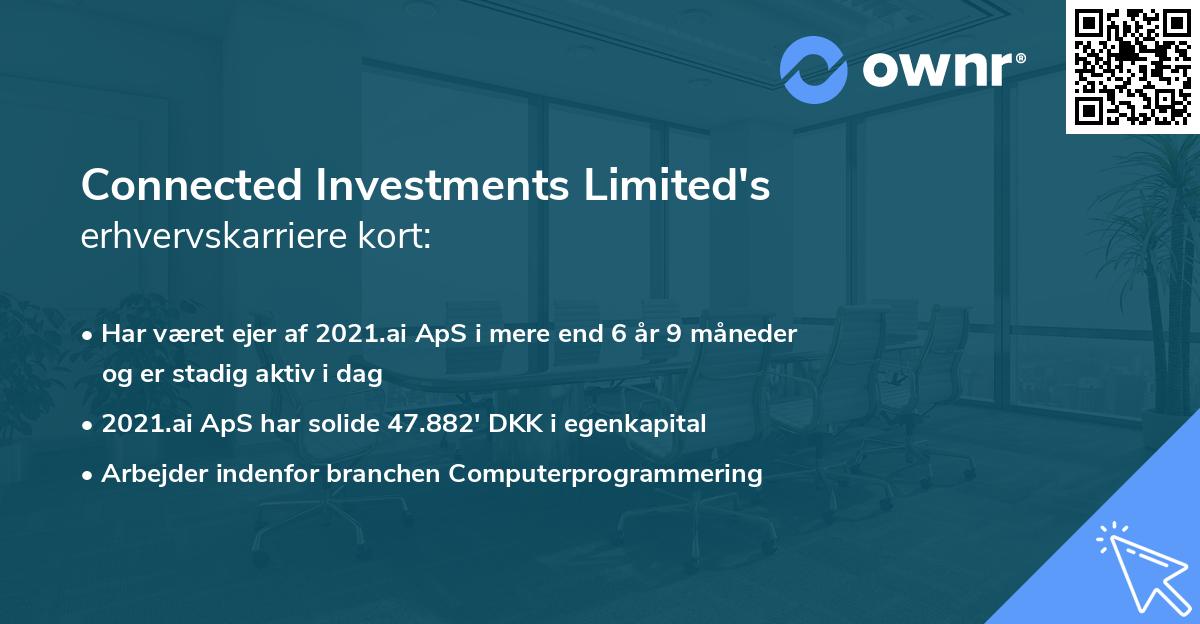 ownr®

Connected Investments Limited's
erhvervskarriere kort:

• Har været ejer af 2021.ai ApS i mere end 6 år 9 måneder og er stadig aktiv i dag
• 2021.ai ApS har solide 47.882' DKK i egenkapital
• Arbejder indenfor branchen Computerprogrammering